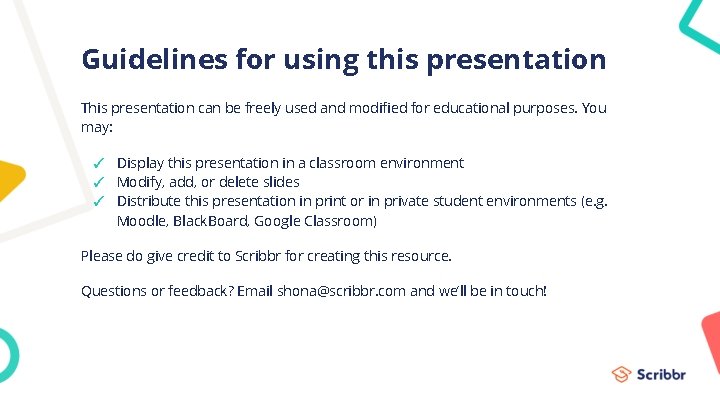 Guidelines for using this presentation

This presentation can be freely used and modified for educational purposes. You may:

✓ Display this presentation in a classroom environment
✓ Modify, add, or delete slides
✓ Distribute this presentation in print or in private student environments (e.g. Moodle, BlackBoard, Google Classroom)

Please do give credit to Scribbr for creating this resource.

Questions or feedback? Email shona@scribbr.com and we'll be in touch!

Scribbr